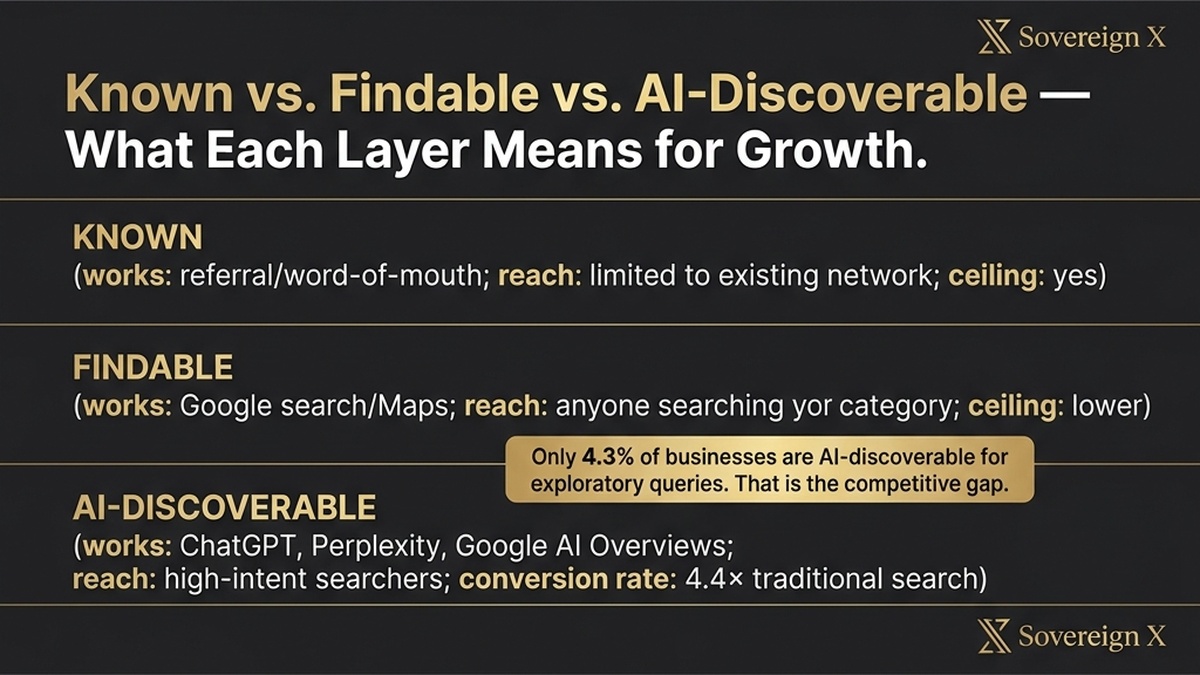 Sovereign X

Known vs. Findable vs. AI-Discoverable — What Each Layer Means for Growth.

KNOWN
(works: referral/word-of-mouth; reach: limited to existing network; ceiling: yes)

FINDABLE
(works: Google search/Maps; reach: anyone searching yor category; ceiling: lower)

Only 4.3% of businesses are AI-discoverable for exploratory queries. That is the competitive gap.

AI-DISCOVERABLE
(works: ChatGPT, Perplexity, Google AI Overviews; reach: high-intent searchers; conversion rate: 4.4× traditional search)

Sovereign X